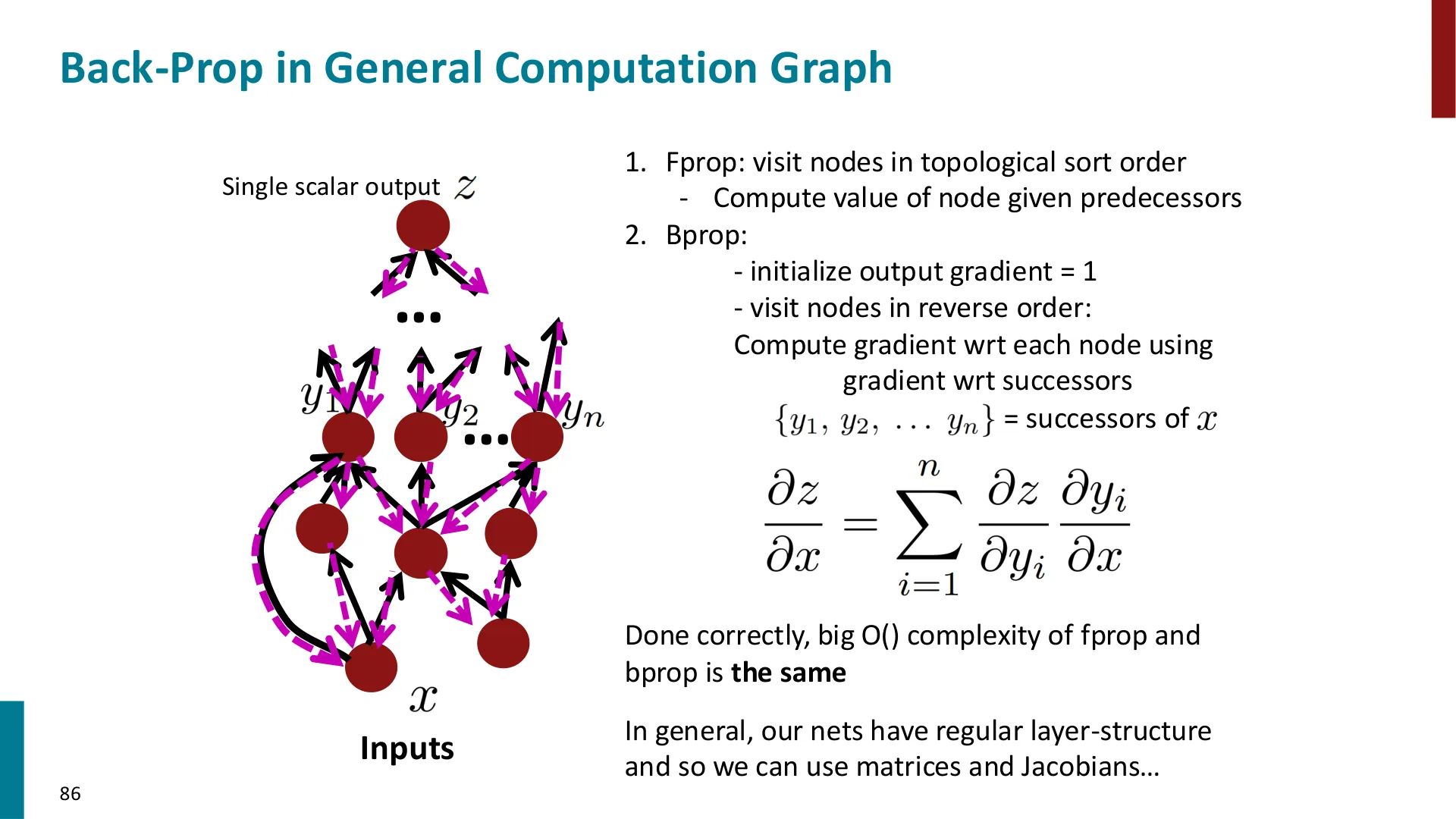 Back-Prop in General Computation Graph

Single scalar output $z$

...

$y_1$ $y_2$ ... $y_n$

$x$

Inputs

1. Fprop: visit nodes in topological sort order
- Compute value of node given predecessors
2. Bprop:
- initialize output gradient = 1
- visit nodes in reverse order:
Compute gradient wrt each node using gradient wrt successors
$\{y_1, y_2, \ldots y_n\}$ = successors of $x$

$\frac{\partial z}{\partial x} = \sum_{i=1}^{n} \frac{\partial z}{\partial y_i} \frac{\partial y_i}{\partial x}$

Done correctly, big O() complexity of fprop and bprop is the same

In general, our nets have regular layer-structure and so we can use matrices and Jacobians…

86